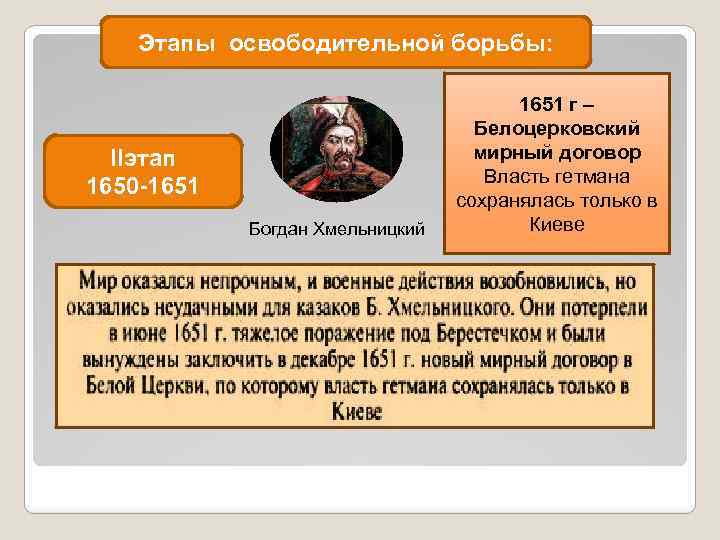 Этапы освободительной борьбы:

IIэтап
1650-1651

Богдан Хмельницкий

1651 г – Белоцерковский мирный договор
Власть гетмана сохранялась только в Киеве

Мир оказался непрочным, и военные действия возобновились, но оказались неудачными для казаков Б. Хмельницкого. Они потерпели в июне 1651 г. тяжелое поражение под Берестечком и были вынуждены заключить в декабре 1651 г. новый мирный договор в Белой Церкви, по которому власть гетмана сохранялась только в Киеве